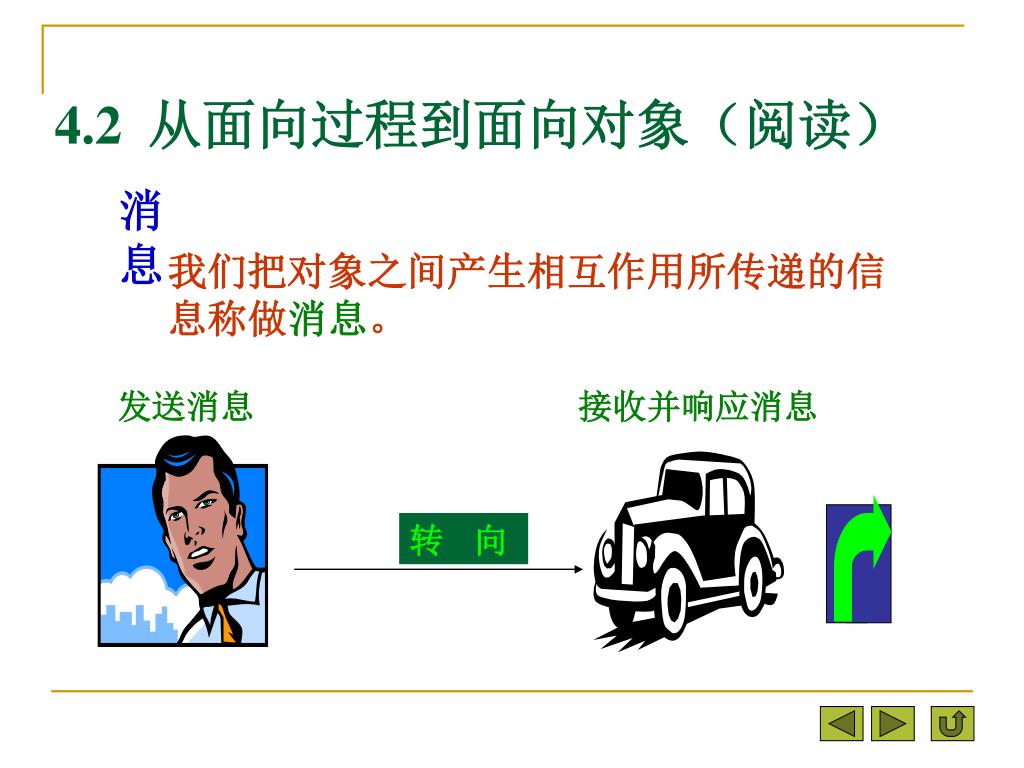 4.2 从面向过程到面向对象（阅读）

消息

我们把对象之间产生相互作用所传递的信息称做消息。

发送消息

接收并响应消息

转 向